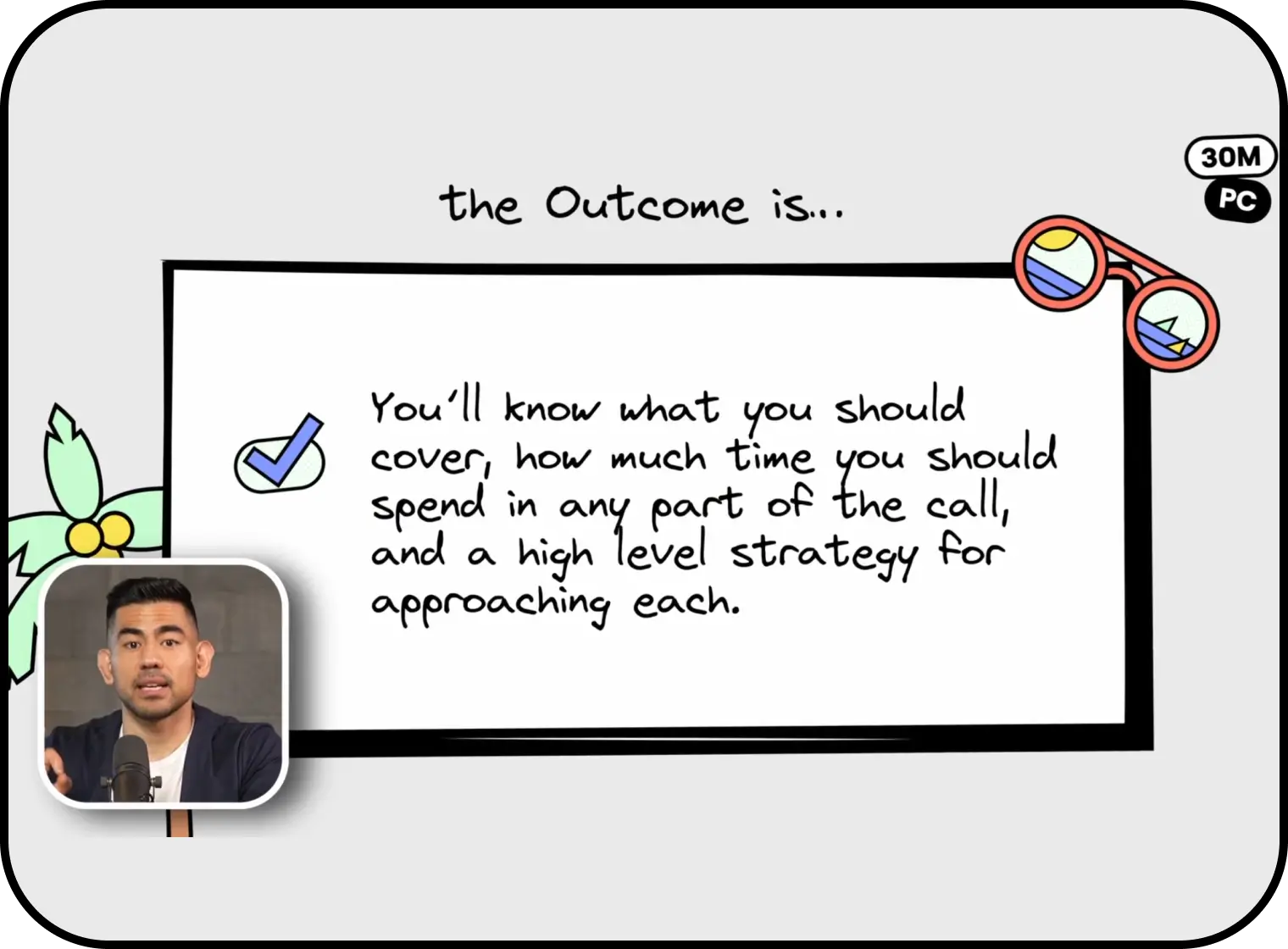 30M
PC

the Outcome is...

You'll know what you should cover, how much time you should spend in any part of the call, and a high level strategy for approaching each.